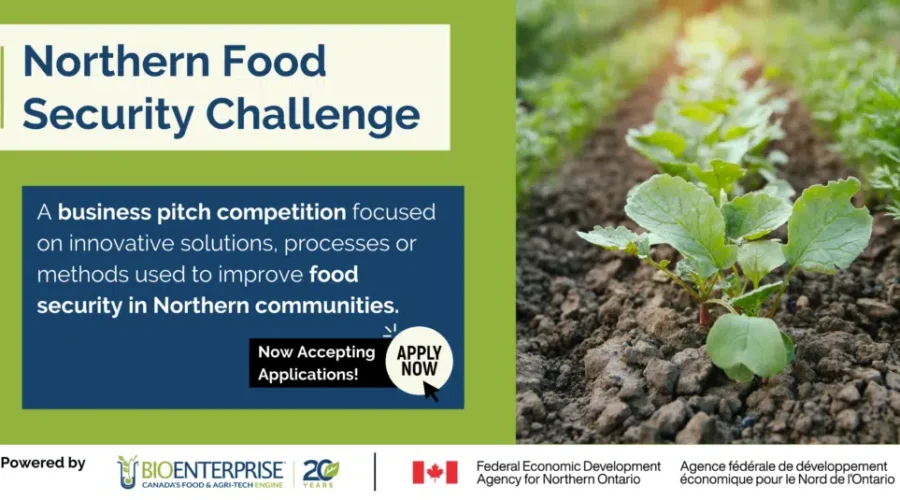 Northern Food Security Challenge

A business pitch competition focused on innovative solutions, processes or methods used to improve food security in Northern communities.

Now Accepting Applications!

APPLY NOW

Powered by

BIOENTERPRISE
CANADA'S FOOD & AGRI-TECH ENGINE

20 YEARS

Federal Economic Development Agency for Northern Ontario

Agence fédérale de développement économique pour le Nord de l'Ontario